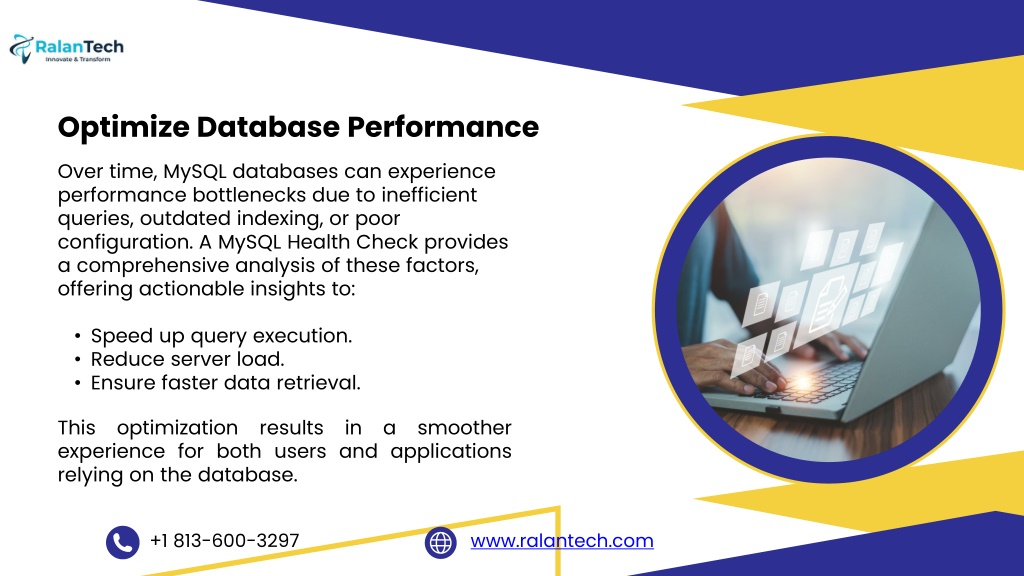 RalanTech
Innovate & Transform

Optimize Database Performance

Over time, MySQL databases can experience performance bottlenecks due to inefficient queries, outdated indexing, or poor configuration. A MySQL Health Check provides a comprehensive analysis of these factors, offering actionable insights to:

• Speed up query execution.
• Reduce server load.
• Ensure faster data retrieval.

This optimization results in a smoother experience for both users and applications relying on the database.

+1 813-600-3297

www.ralantech.com